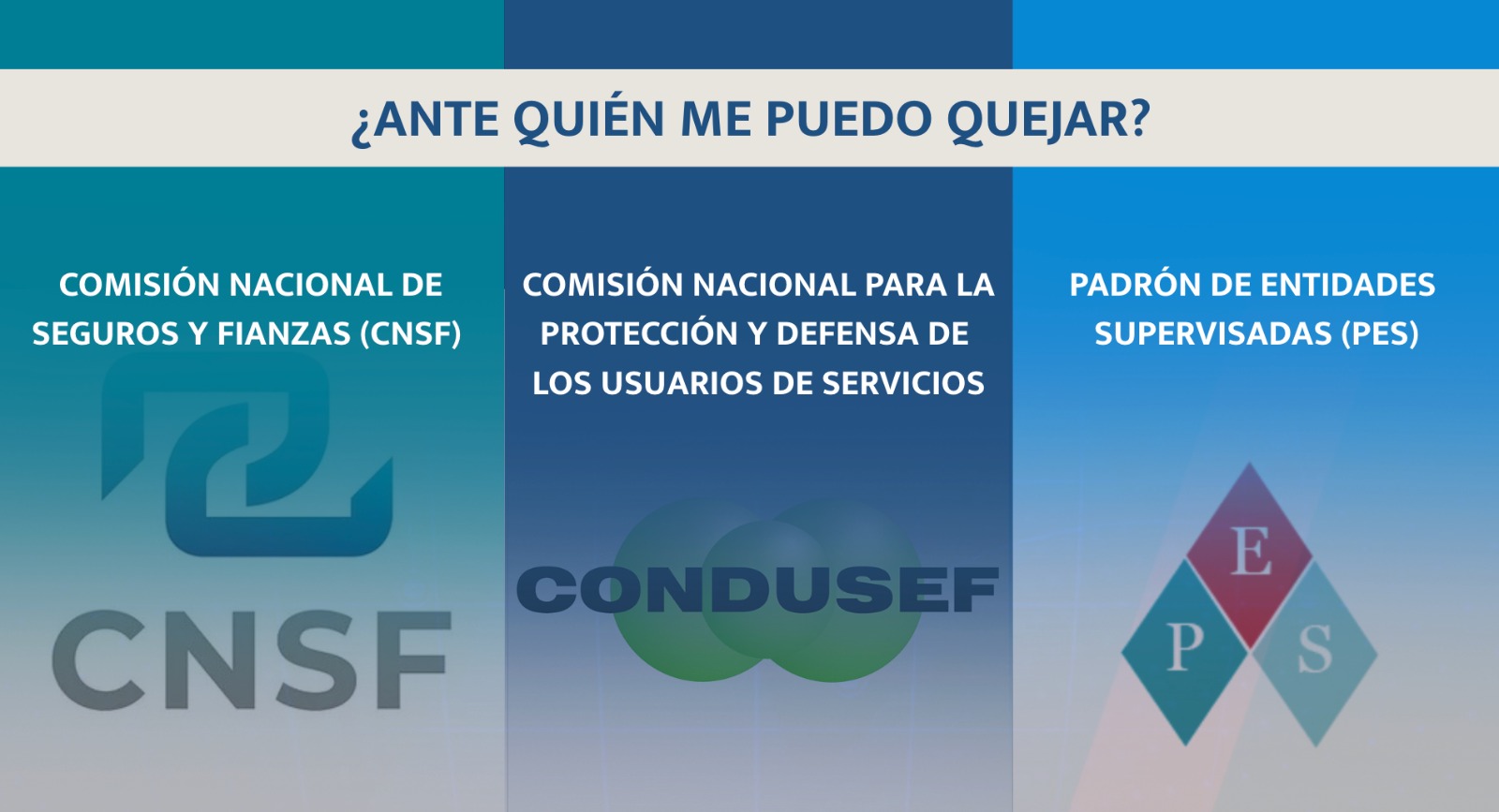 ¿ANTE QUIÉN ME PUEDO QUEJAR?

COMISIÓN NACIONAL DE SEGUROS Y FIANZAS (CNSF)

CNSF

COMISIÓN NACIONAL PARA LA PROTECCIÓN Y DEFENSA DE LOS USUARIOS DE SERVICIOS

CONDUSEF

PADRÓN DE ENTIDADES SUPERVISADAS (PES)

E
P
S